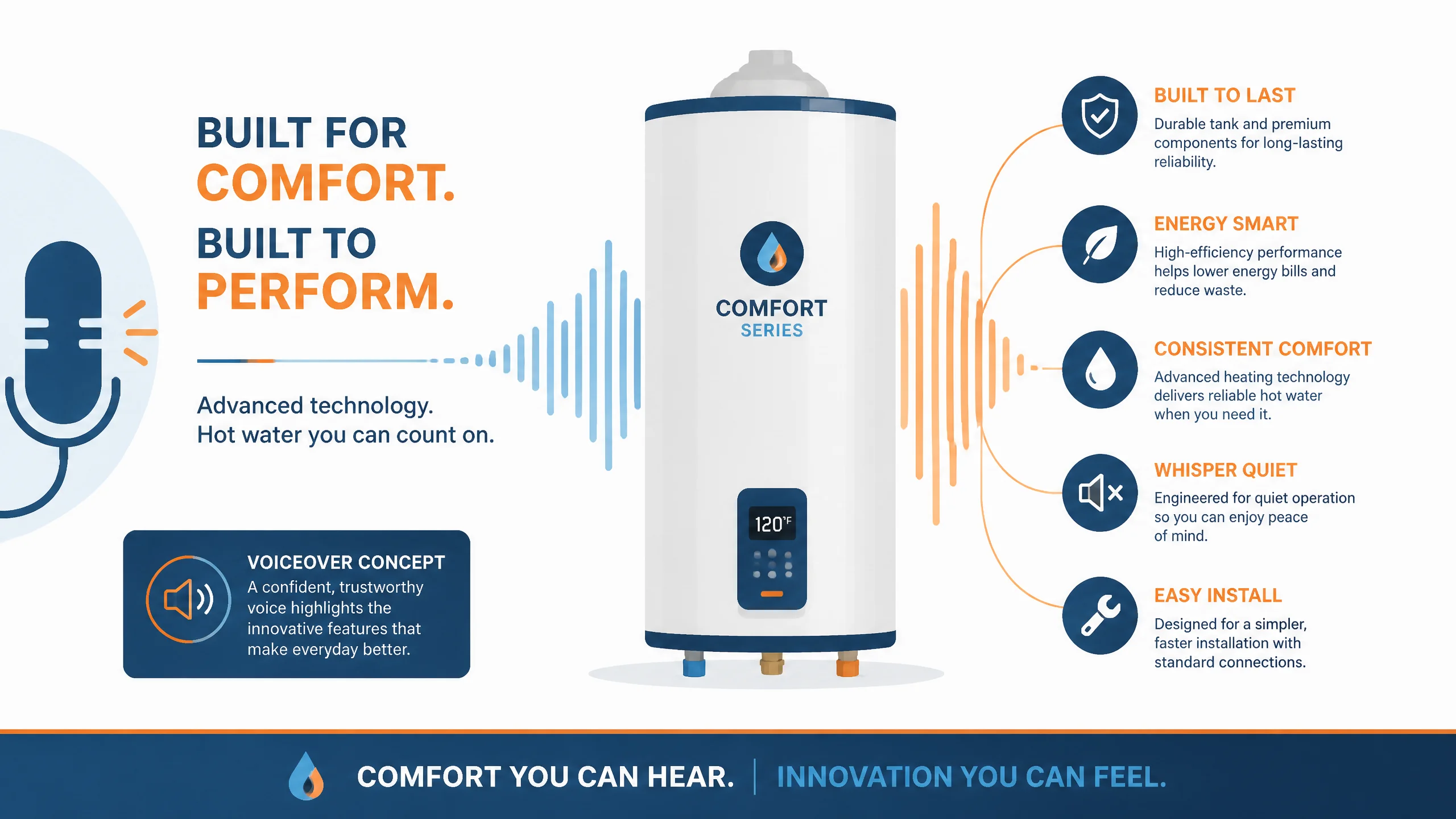 BUILT FOR
COMFORT.
BUILT TO
PERFORM.

Advanced technology.
Hot water you can count on.

VOICEOVER CONCEPT
A confident, trustworthy voice highlights the innovative features that make everyday better.

COMFORT
SERIES

120°F

BUILT TO LAST
Durable tank and premium components for long-lasting reliability.

ENERGY SMART
High-efficiency performance helps lower energy bills and reduce waste.

CONSISTENT COMFORT
Advanced heating technology delivers reliable hot water when you need it.

WHISPER QUIET
Engineered for quiet operation so you can enjoy peace of mind.

EASY INSTALL
Designed for a simpler, faster installation with standard connections.

COMFORT YOU CAN HEAR. | INNOVATION YOU CAN FEEL.